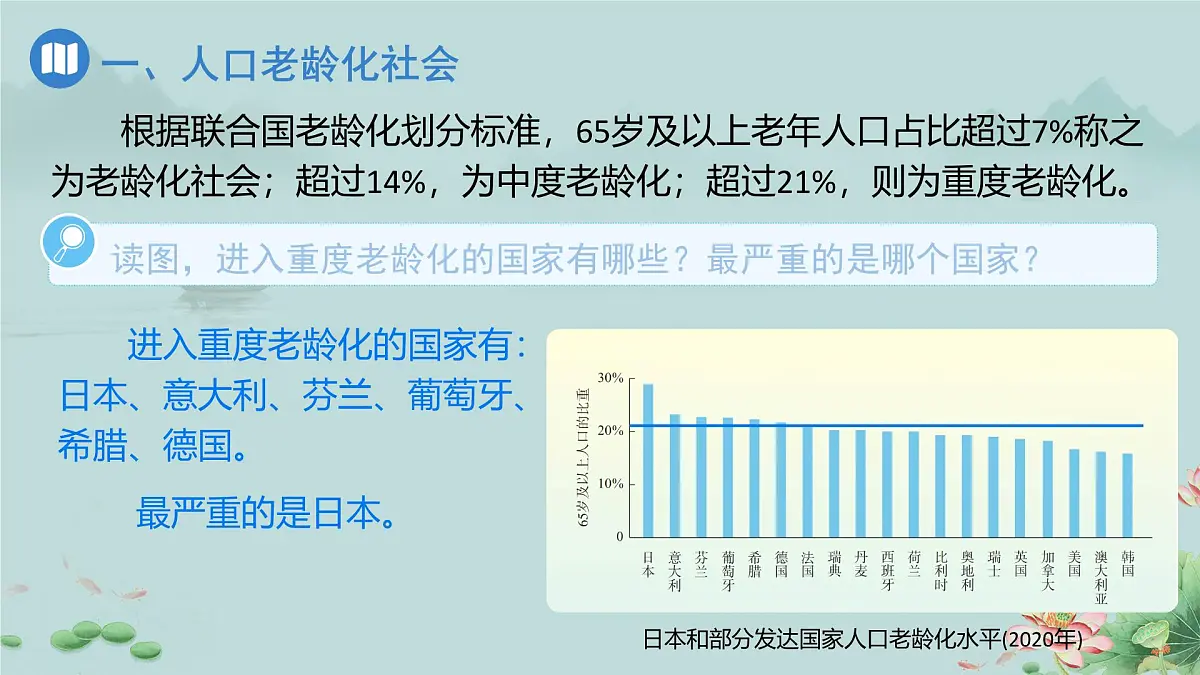 一、人口老龄化社会

根据联合国老龄化划分标准，65岁及以上老年人口占比超过7%称之为老龄化社会；超过14%，为中度老龄化；超过21%，则为重度老龄化。

读图，进入重度老龄化的国家有哪些？最严重的是哪个国家？

进入重度老龄化的国家有：日本、意大利、芬兰、葡萄牙、希腊、德国。

最严重的是日本。

65岁及以上人口的比重

30%
20%
10%
0

日本 意大利 芬兰 葡萄牙 希腊 德国 法国 瑞典 丹麦 西班牙 荷兰 比利时 奥地利 瑞士 英国 加拿大 美国 澳大利亚 韩国

日本和部分发达国家人口老龄化水平(2020年)